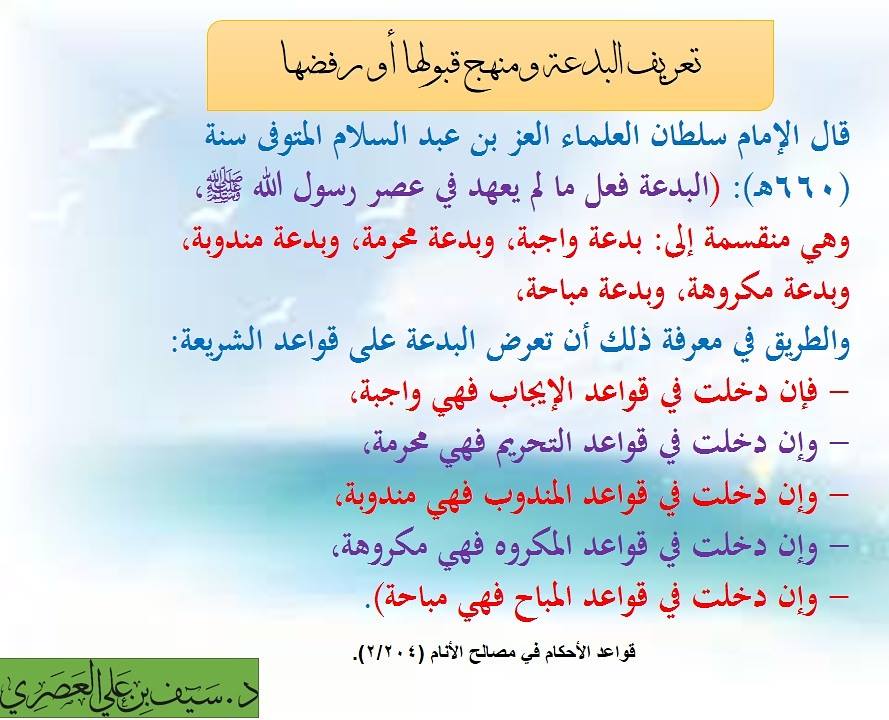 تعريف البدعة ومنهج قبولها أو رفضها

قال الإمام سلطان العلماء العز بن عبد السلام المتوفى سنة (٦٦٠هـ): (البدعة فعل ما لم يعهد في عصر رسول الله ﷺ،

وهي منقسمة إلى: بدعة واجبة، وبدعة محرمة، وبدعة مندوبة، وبدعة مكروهة، وبدعة مباحة،

والطريق في معرفة ذلك أن تعرض البدعة على قواعد الشريعة:

– فإن دخلت في قواعد الإيجاب فهي واجبة،

– وإن دخلت في قواعد التحريم فهي محرمة،

– وإن دخلت في قواعد المندوب فهي مندوبة،

– وإن دخلت في قواعد المكروه فهي مكروهة،

– وإن دخلت في قواعد المباح فهي مباحة).

قواعد الأحكام في مصالح الأنام (٢/٢٠٤).

د. سيف بن علي العصري